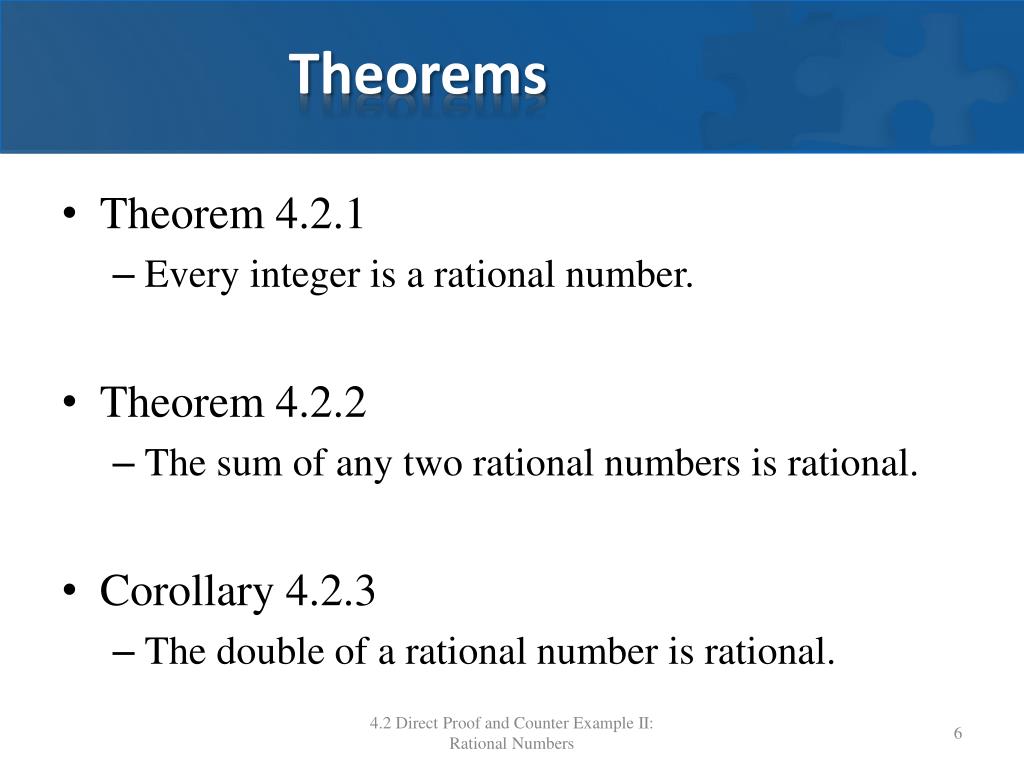 Theorems

• Theorem 4.2.1
– Every integer is a rational number.

• Theorem 4.2.2
– The sum of any two rational numbers is rational.

• Corollary 4.2.3
– The double of a rational number is rational.

4.2 Direct Proof and Counter Example II: Rational Numbers

6